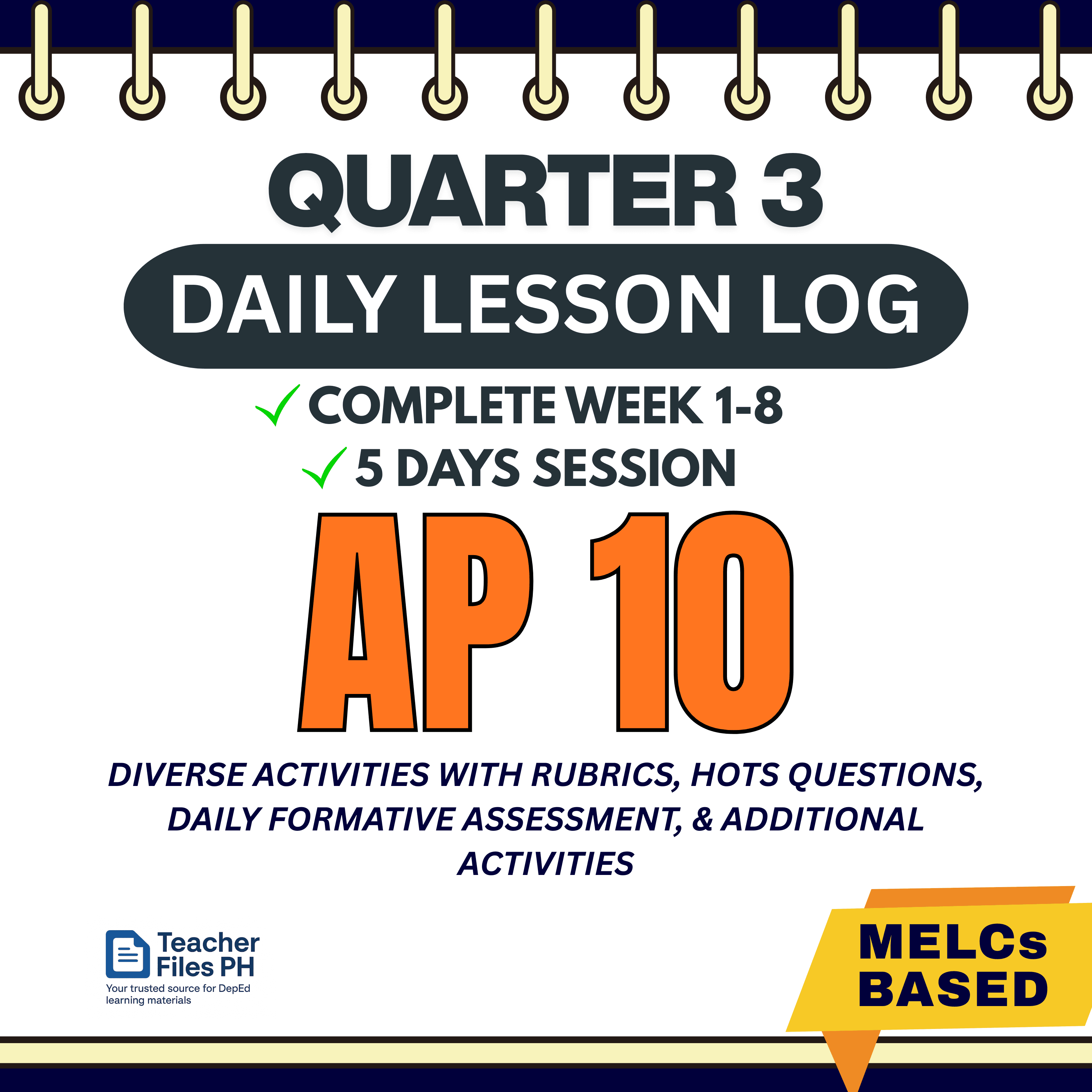 QUARTER 3

DAILY LESSON LOG

✓ COMPLETE WEEK 1-8

✓ 5 DAYS SESSION

AP 10

DIVERSE ACTIVITIES WITH RUBRICS, HOTS QUESTIONS, DAILY FORMATIVE ASSESSMENT, & ADDITIONAL ACTIVITIES

Teacher Files PH
Your trusted source for DepEd learning materials

MELCs BASED